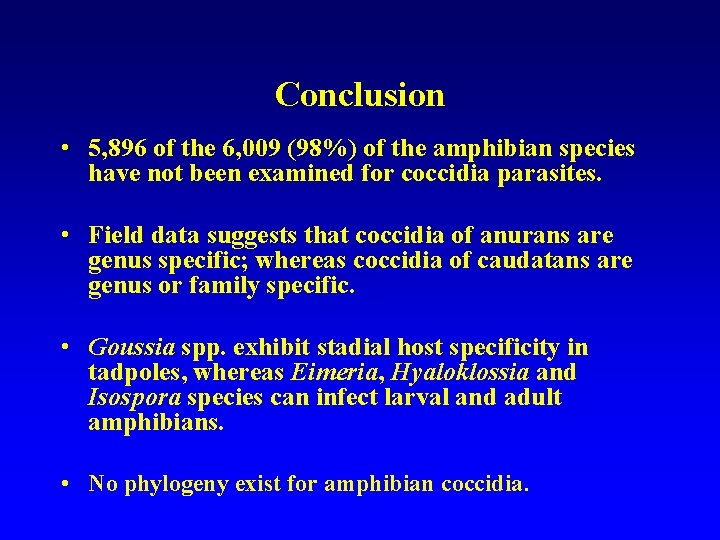 Conclusion

• 5,896 of the 6,009 (98%) of the amphibian species have not been examined for coccidia parasites.

• Field data suggests that coccidia of anurans are genus specific; whereas coccidia of caudatans are genus or family specific.

• Goussia spp. exhibit stadial host specificity in tadpoles, whereas Eimeria, Hyaloklossia and Isospora species can infect larval and adult amphibians.

• No phylogeny exist for amphibian coccidia.